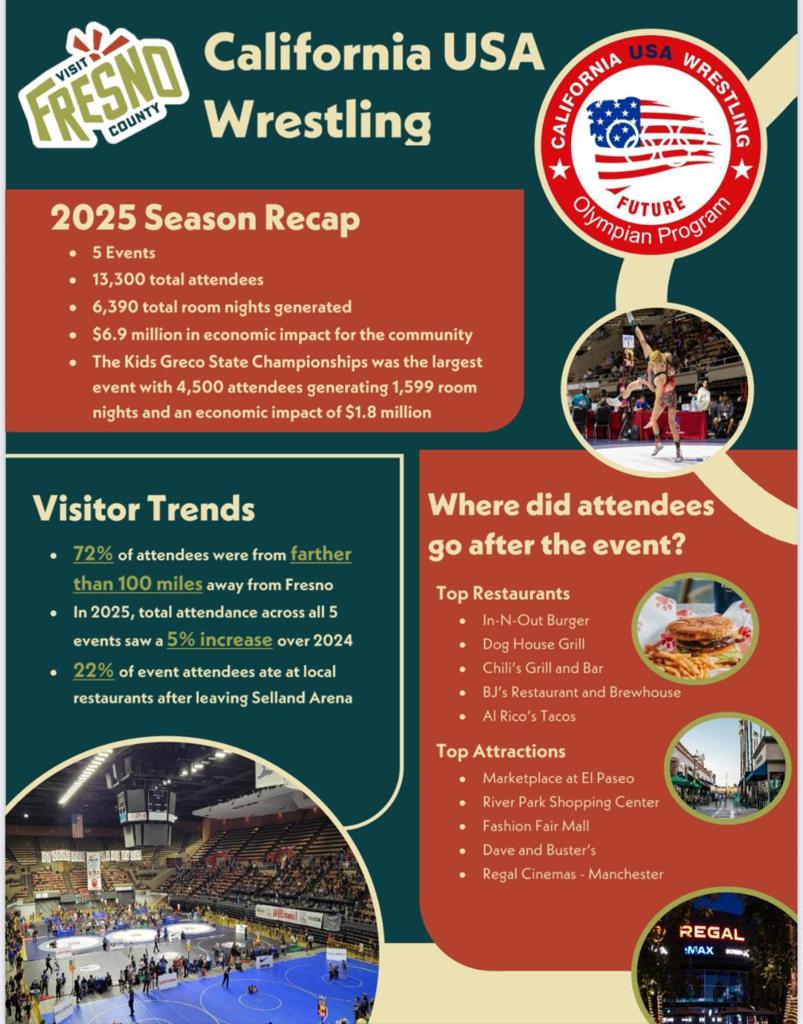 VISIT FRESNO COUNTY

California USA Wrestling

CALIFORNIA USA WRESTLING FUTURE Olympian Program

2025 Season Recap
- 5 Events
- 13,300 total attendees
- 6,390 total room nights generated
- $6.9 million in economic impact for the community
- The Kids Greco State Championships was the largest event with 4,500 attendees generating 1,599 room nights and an economic impact of $1.8 million

Visitor Trends
- 72% of attendees were from farther than 100 miles away from Fresno
- In 2025, total attendance across all 5 events saw a 5% increase over 2024
- 22% of event attendees ate at local restaurants after leaving Selland Arena

Where did attendees go after the event?

Top Restaurants
- In-N-Out Burger
- Dog House Grill
- Chili's Grill and Bar
- BJ's Restaurant and Brewhouse
- Al Rico's Tacos

Top Attractions
- Marketplace at El Paseo
- River Park Shopping Center
- Fashion Fair Mall
- Dave and Buster's
- Regal Cinemas - Manchester

REGAL
IMAX